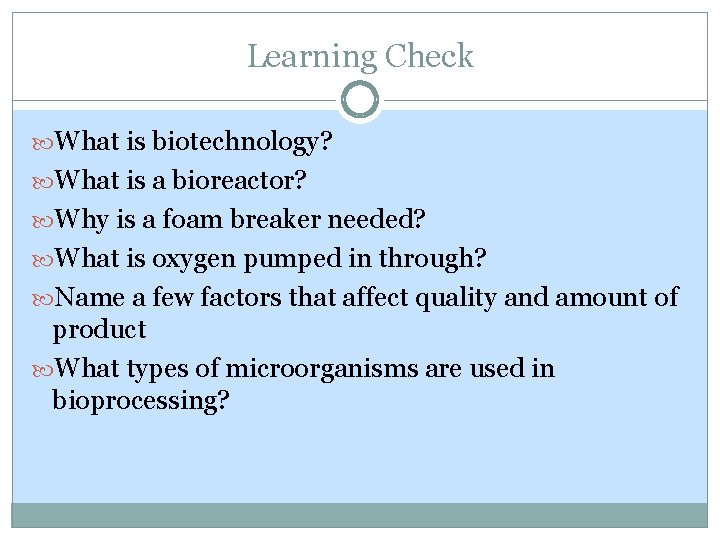 Learning Check

What is biotechnology?

What is a bioreactor?

Why is a foam breaker needed?

What is oxygen pumped in through?

Name a few factors that affect quality and amount of product

What types of microorganisms are used in bioprocessing?